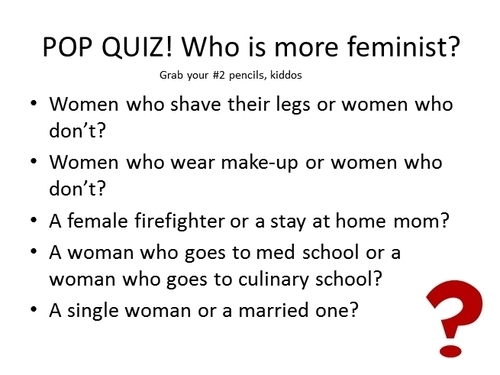 POP QUIZ! Who is more feminist?

Grab your #2 pencils, kiddos

• Women who shave their legs or women who don't?
• Women who wear make-up or women who don't?
• A female firefighter or a stay at home mom?
• A woman who goes to med school or a woman who goes to culinary school?
• A single woman or a married one?

?